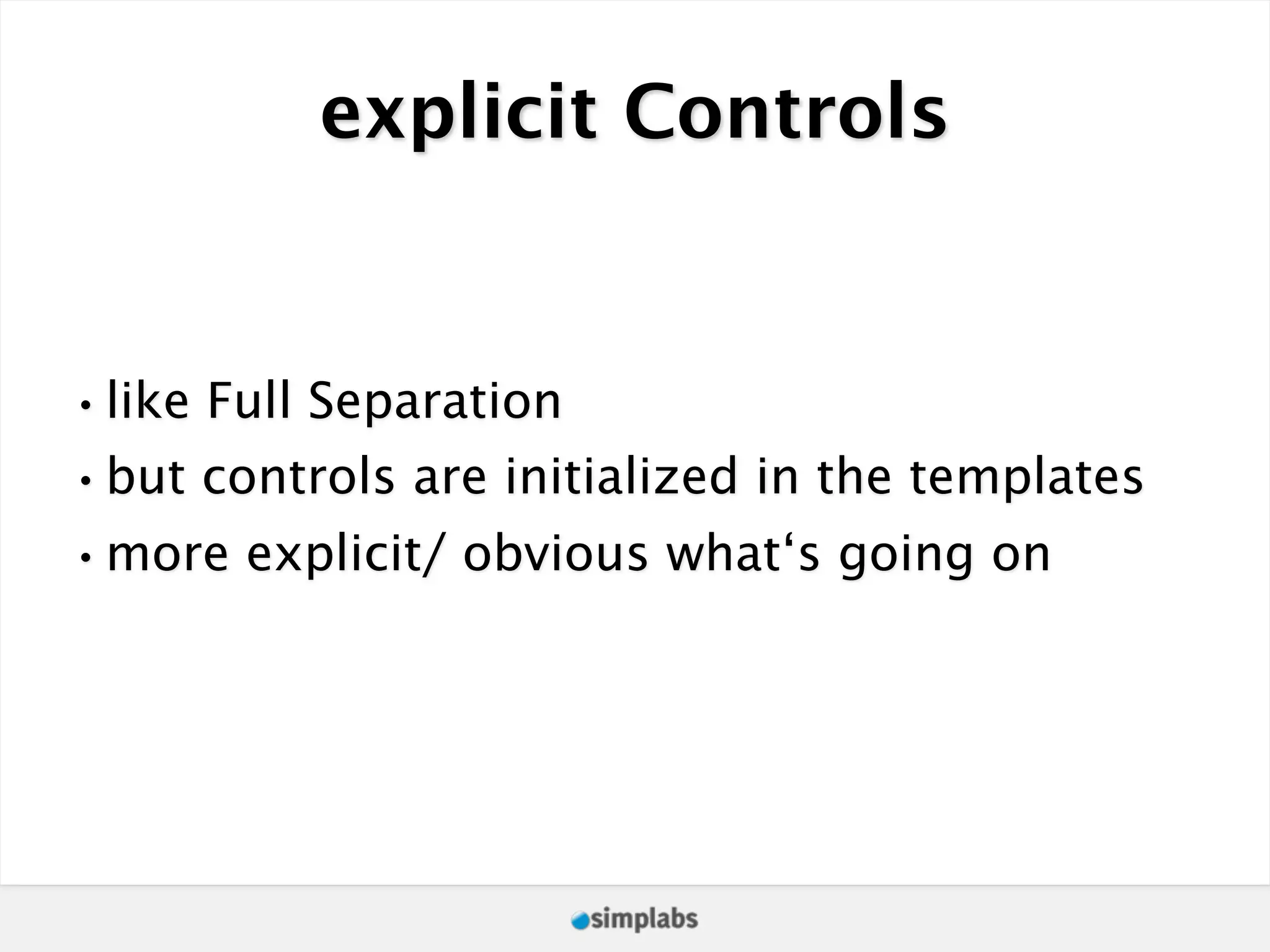 explicit Controls

• like Full Separation
• but controls are initialized in the templates
• more explicit/ obvious what‘s going on

simplabs